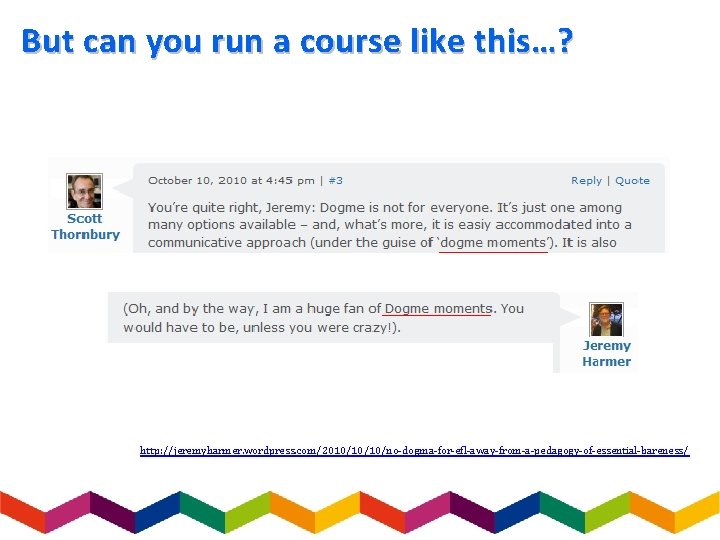 But can you run a course like this...?

Scott Thornbury

October 10, 2010 at 4:45 pm | #3

Reply | Quote

You're quite right, Jeremy: Dogme is not for everyone. It's just one among many options available – and, what's more, it is easiy accommodated into a communicative approach (under the guise of 'dogme moments'). It is also

(Oh, and by the way, I am a huge fan of Dogme moments. You would have to be, unless you were crazy!).

Jeremy Harmer

http://jeremyharmer.wordpress.com/2010/10/10/no-dogma-for-efl-away-from-a-pedagogy-of-essential-bareness/